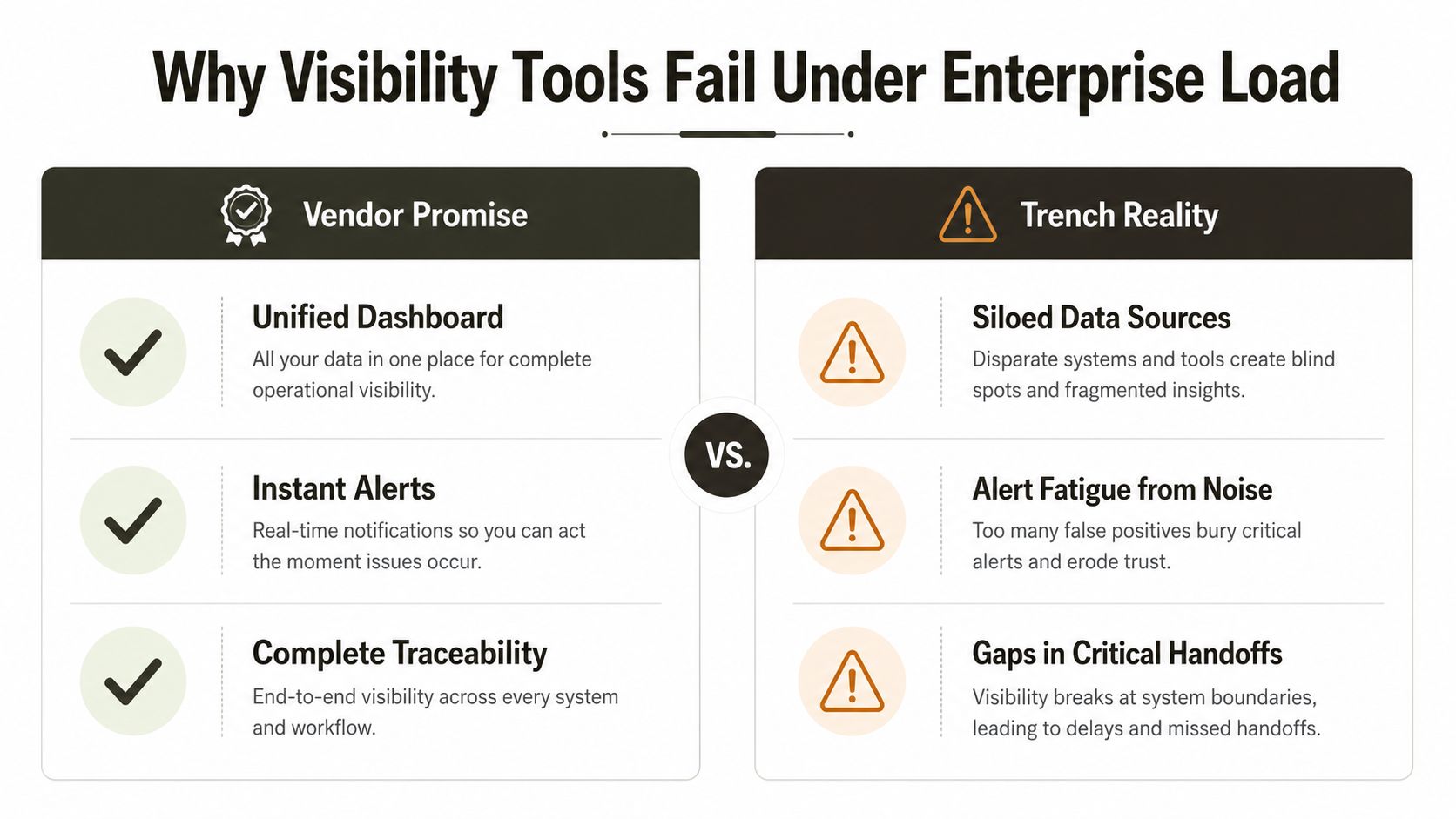 Why Visibility Tools Fail Under Enterprise Load

Vendor Promise

Unified Dashboard
All your data in one place for complete operational visibility.

Instant Alerts
Real-time notifications so you can act the moment issues occur.

Complete Traceability
End-to-end visibility across every system and workflow.

VS.

Trench Reality

Siloed Data Sources
Disparate systems and tools create blind spots and fragmented insights.

Alert Fatigue from Noise
Too many false positives bury critical alerts and erode trust.

Gaps in Critical Handoffs
Visibility breaks at system boundaries, leading to delays and missed handoffs.